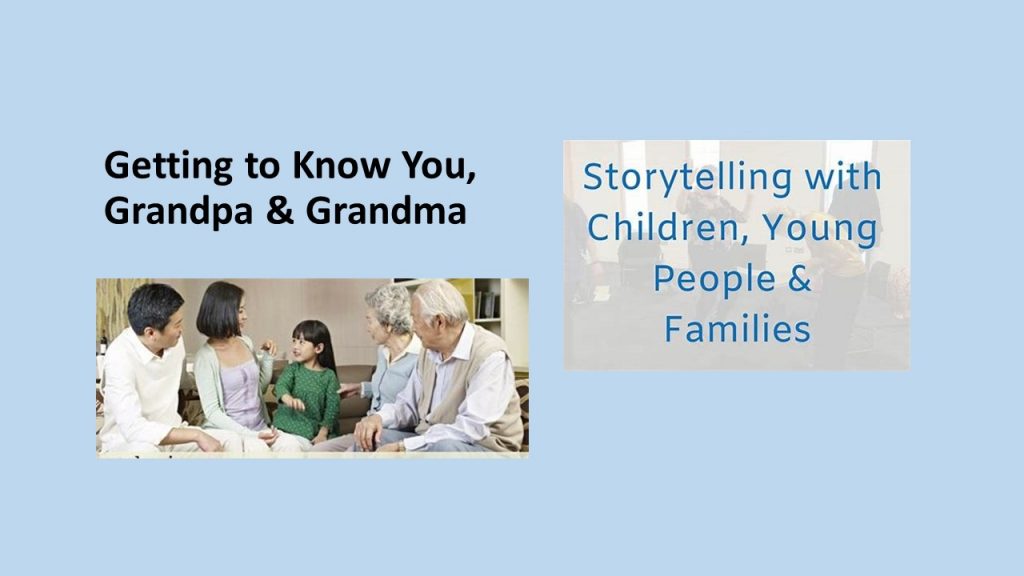 Getting to Know You, Grandpa & Grandma

Storytelling with Children, Young People & Families